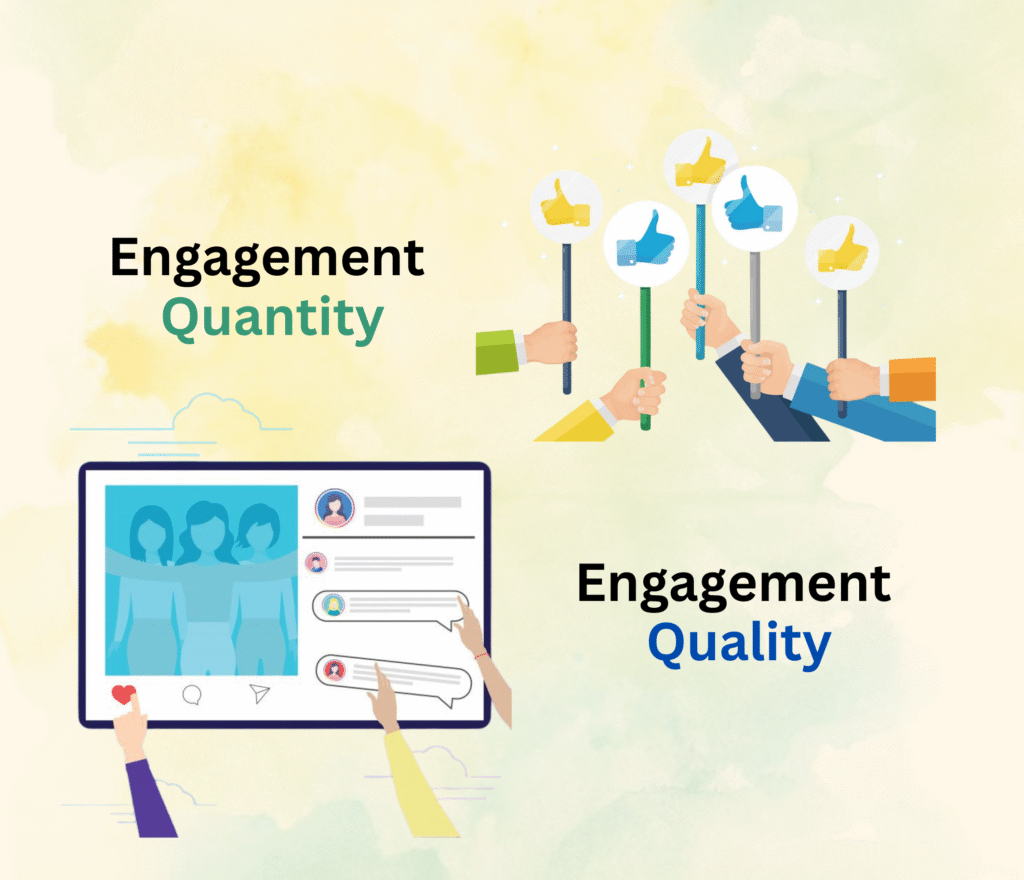 Engagement
Quantity

Engagement
Quality